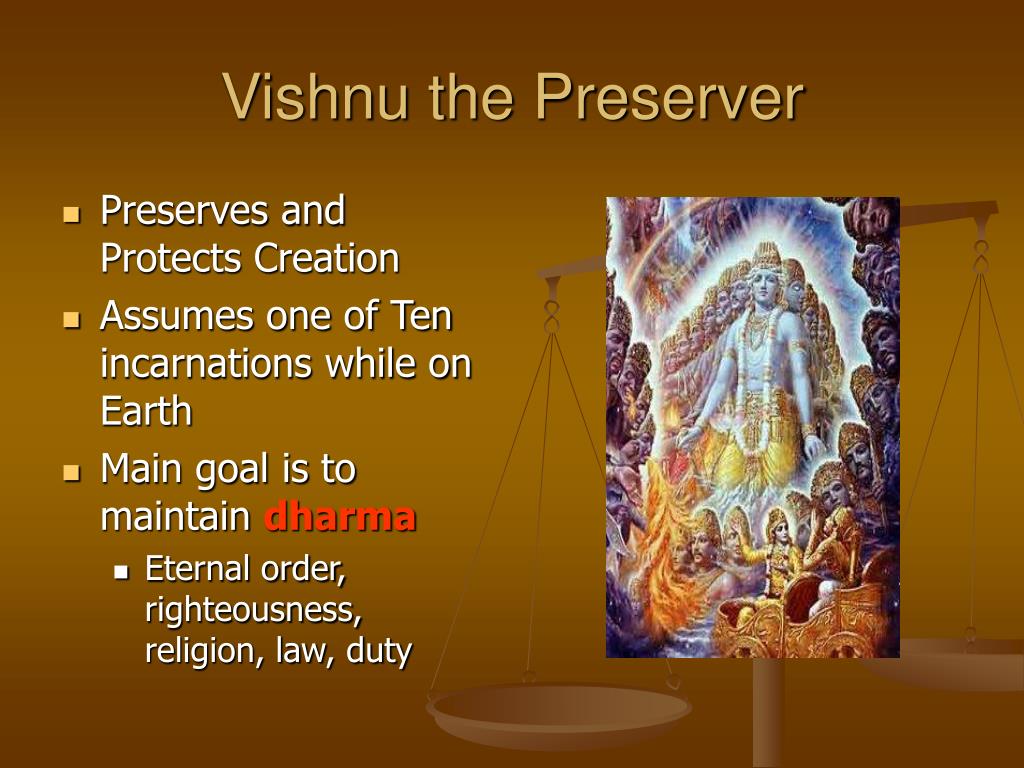 Vishnu the Preserver

- Preserves and Protects Creation
- Assumes one of Ten incarnations while on Earth
- Main goal is to maintain dharma
  - Eternal order, righteousness, religion, law, duty